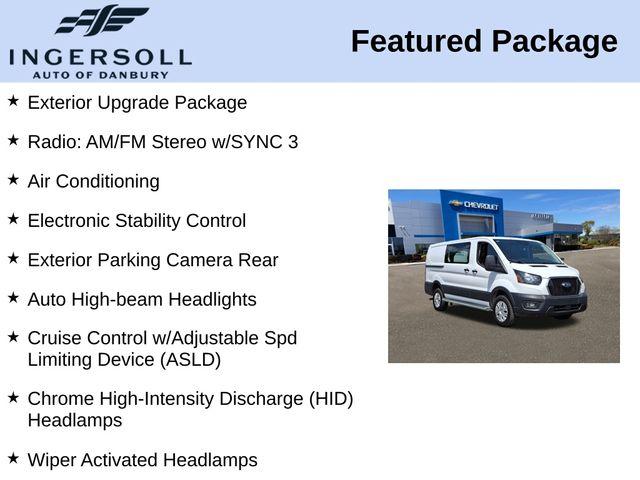 INGERSOLL
AUTO OF DANBURY

Featured Package

★ Exterior Upgrade Package

★ Radio: AM/FM Stereo w/SYNC 3

★ Air Conditioning

★ Electronic Stability Control

★ Exterior Parking Camera Rear

★ Auto High-beam Headlights

★ Cruise Control w/Adjustable Spd Limiting Device (ASLD)

★ Chrome High-Intensity Discharge (HID) Headlamps

★ Wiper Activated Headlamps

CHEVROLET